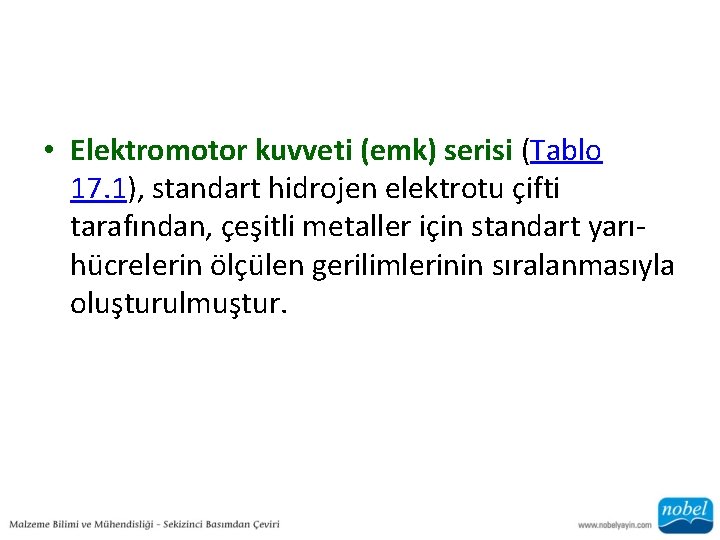 • Elektromotor kuvveti (emk) serisi (Tablo 17.1), standart hidrojen elektrotu çifti tarafından, çeşitli metaller için standart yarı-hücrelerin ölçülen gerilimlerinin sıralanmasıyla oluşturulmuştur.

Malzeme Bilimi ve Mühendisliği - Sekizinci Basımdan Çeviri

www.nobelyayin.com

nobel